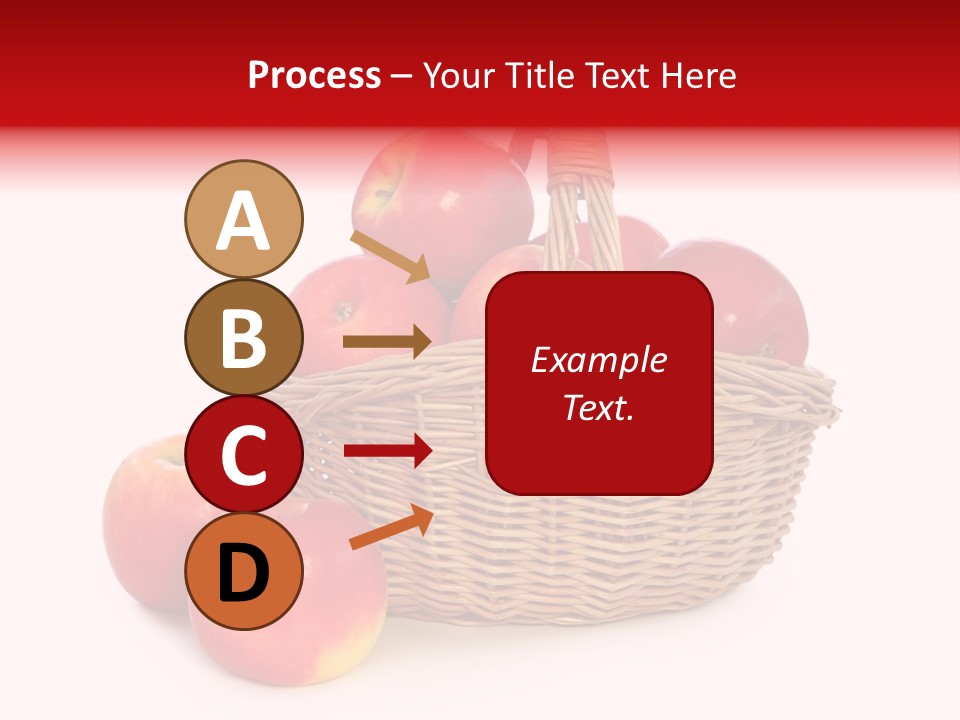 Process – Your Title Text Here

A

B

C

D

Example Text.